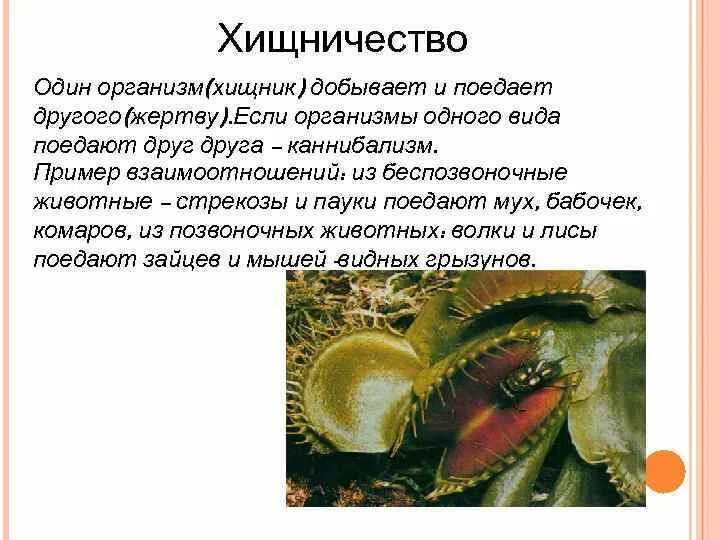 Хищничество

Один организм(хищник) добывает и поедает другого(жертву).Если организмы одного вида поедают друг друга – каннибализм.
Пример взаимоотношений: из беспозвоночные животные – стрекозы и пауки поедают мух, бабочек, комаров, из позвоночных животных: волки и лисы поедают зайцев и мышей -видных грызунов.